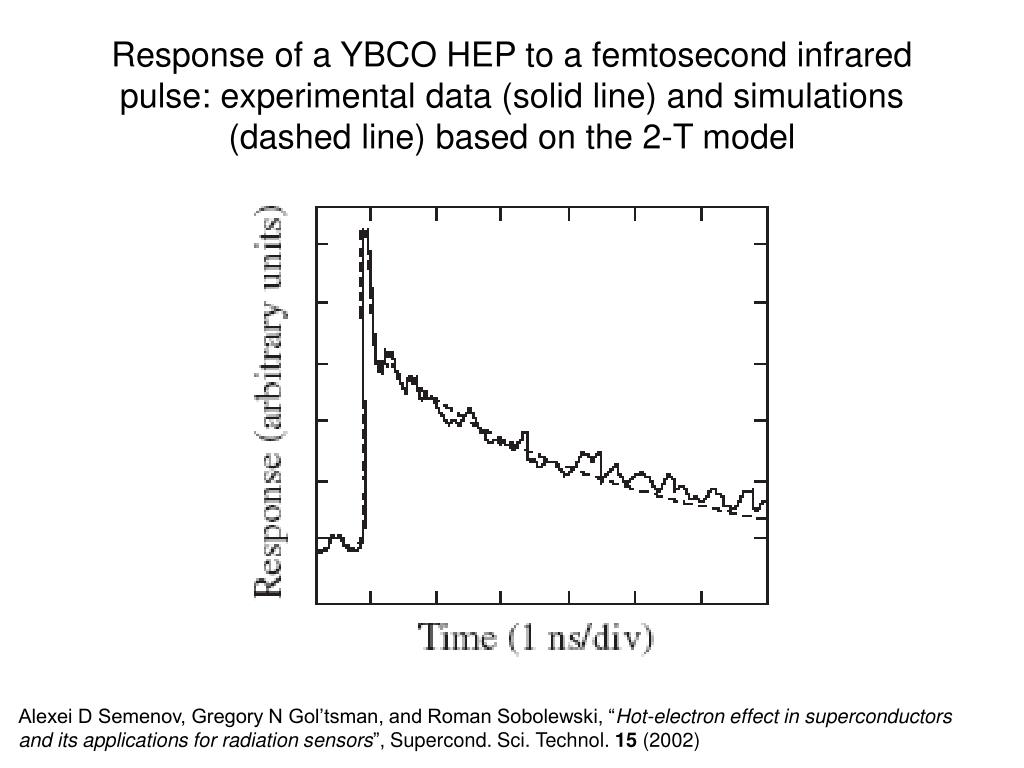 Response of a YBCO HEP to a femtosecond infrared pulse: experimental data (solid line) and simulations (dashed line) based on the 2-T model

Response (arbitrary units)

Time (1 ns/div)

Alexei D Semenov, Gregory N Gol'tsman, and Roman Sobolewski, "Hot-electron effect in superconductors and its applications for radiation sensors", Supercond. Sci. Technol. 15 (2002)